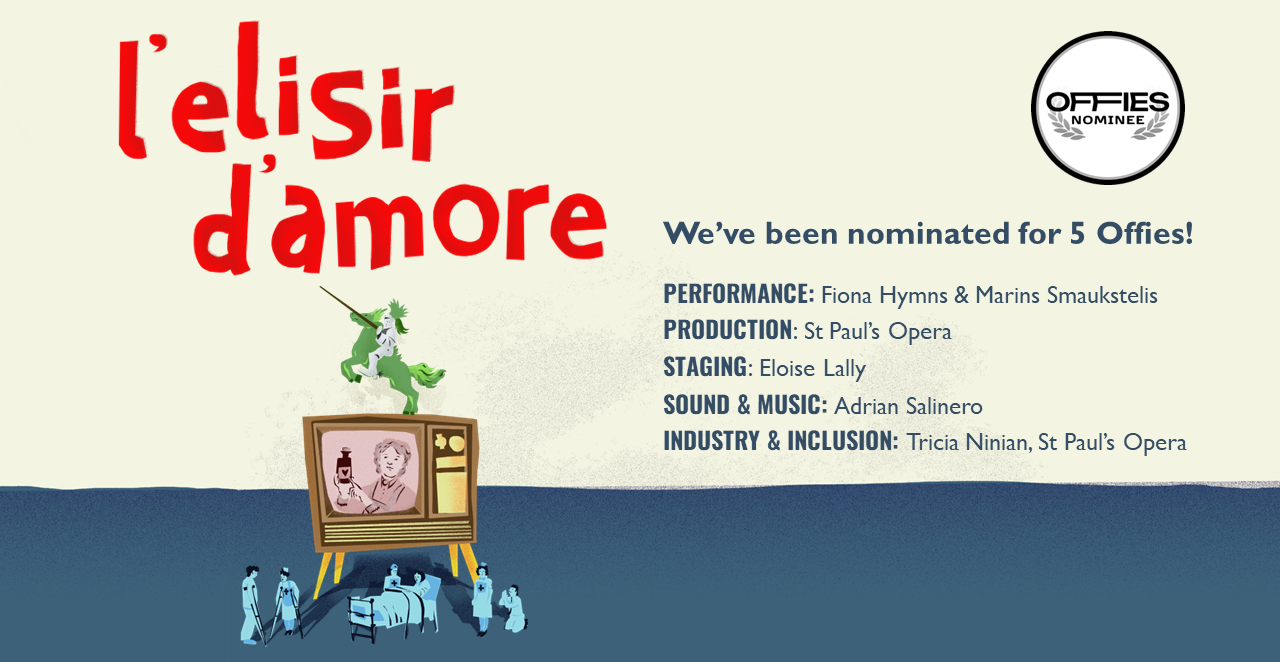 l'elisir d'amore

OFFIES NOMINEE

We've been nominated for 5 Offies!

PERFORMANCE: Fiona Hymns & Marins Smaukstelis
PRODUCTION: St Paul's Opera
STAGING: Eloise Lally
SOUND & MUSIC: Adrian Salinero
INDUSTRY & INCLUSION: Tricia Ninian, St Paul's Opera